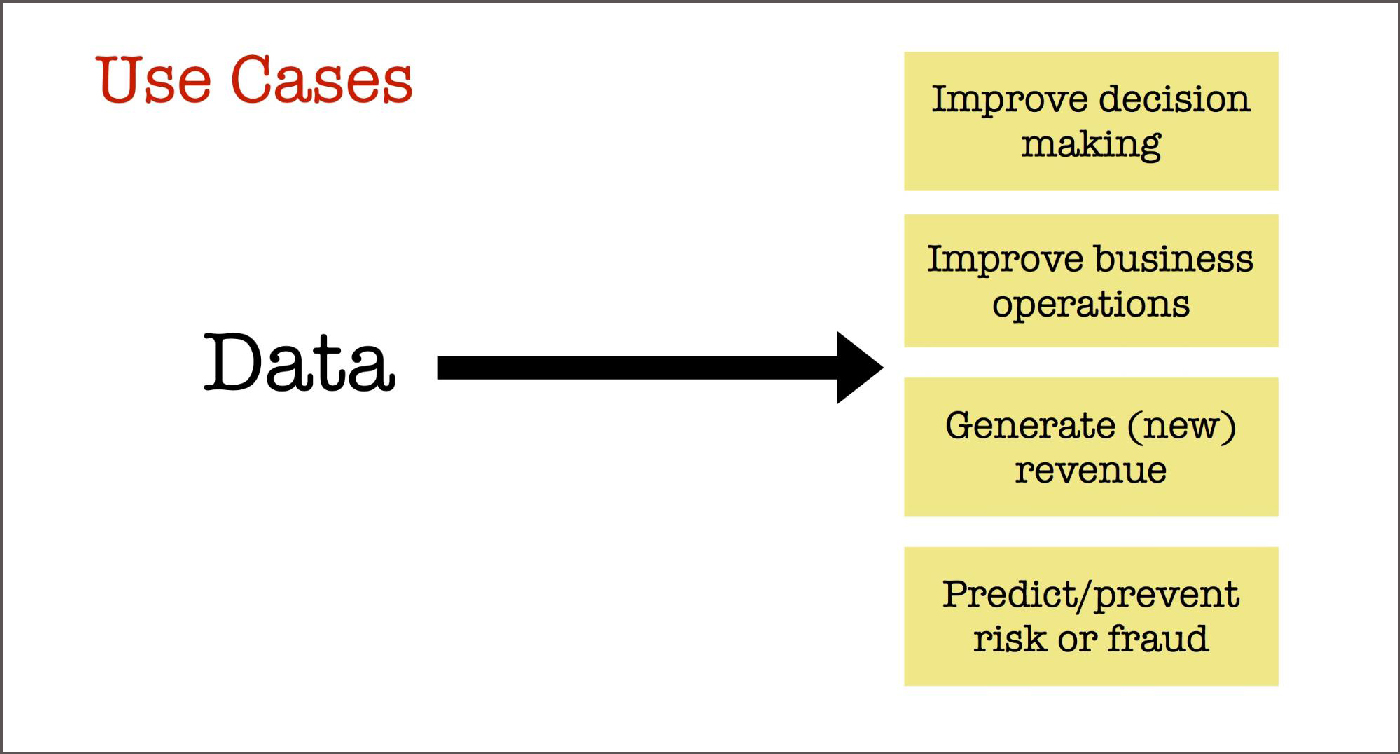 Use Cases

Data

Improve decision making

Improve business operations

Generate (new) revenue

Predict/prevent risk or fraud